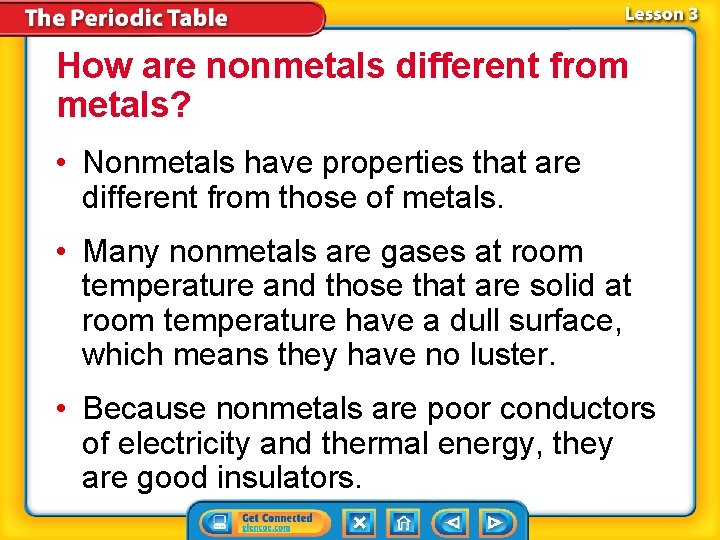 The Periodic Table

Lesson 3

How are nonmetals different from metals?

• Nonmetals have properties that are different from those of metals.

• Many nonmetals are gases at room temperature and those that are solid at room temperature have a dull surface, which means they have no luster.

• Because nonmetals are poor conductors of electricity and thermal energy, they are good insulators.

Get Connected
glencoe.com